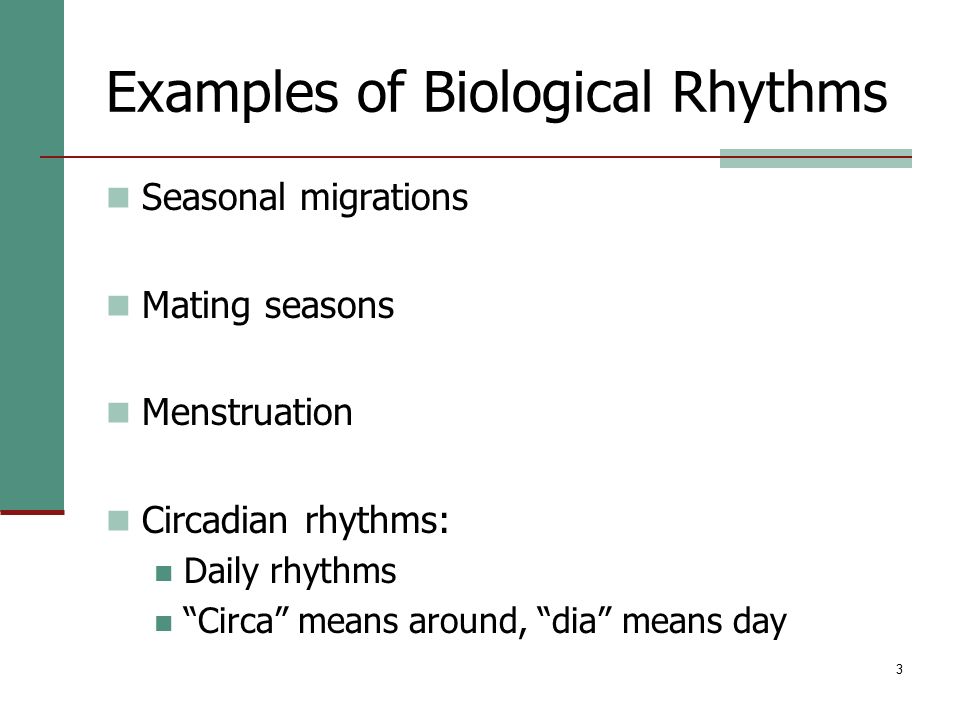 Examples of Biological Rhythms

Seasonal migrations

Mating seasons

Menstruation

Circadian rhythms:
Daily rhythms
“Circa” means around, “dia” means day

3